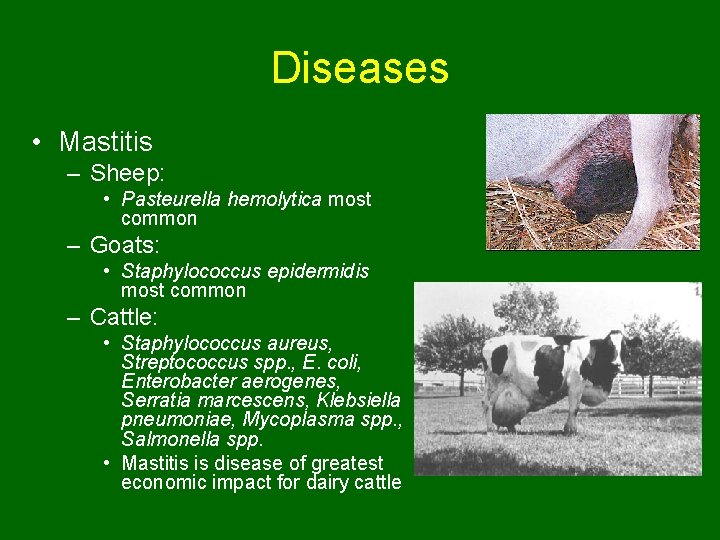 Diseases

• Mastitis
– Sheep:
• Pasteurella hemolytica most common
– Goats:
• Staphylococcus epidermidis most common
– Cattle:
• Staphylococcus aureus, Streptococcus spp., E. coli, Enterobacter aerogenes, Serratia marcescens, Klebsiella pneumoniae, Mycoplasma spp., Salmonella spp.
• Mastitis is disease of greatest economic impact for dairy cattle